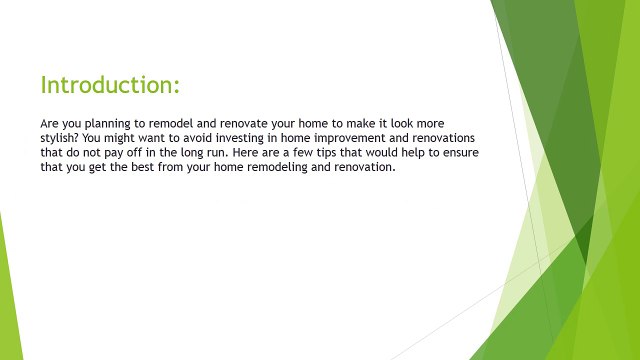 Introduction:

Are you planning to remodel and renovate your home to make it look more stylish? You might want to avoid investing in home improvement and renovations that do not pay off in the long run. Here are a few tips that would help to ensure that you get the best from your home remodeling and renovation.